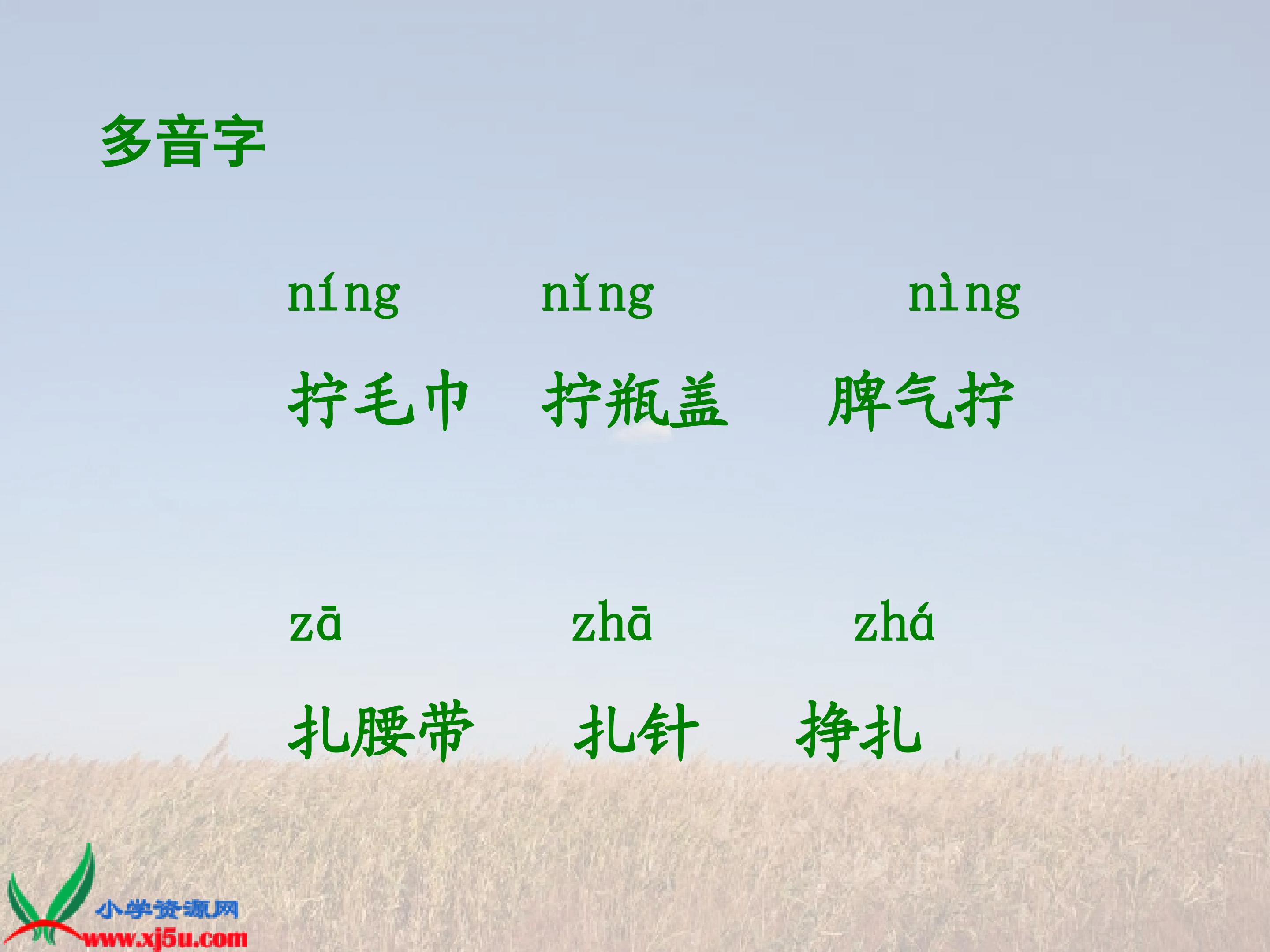 多音字

níng nǐng nìng

拧毛巾 拧瓶盖 脾气拧

zā zhā zhá

扎腰带 扎针 挣扎

小学资源网
www.xj5u.com